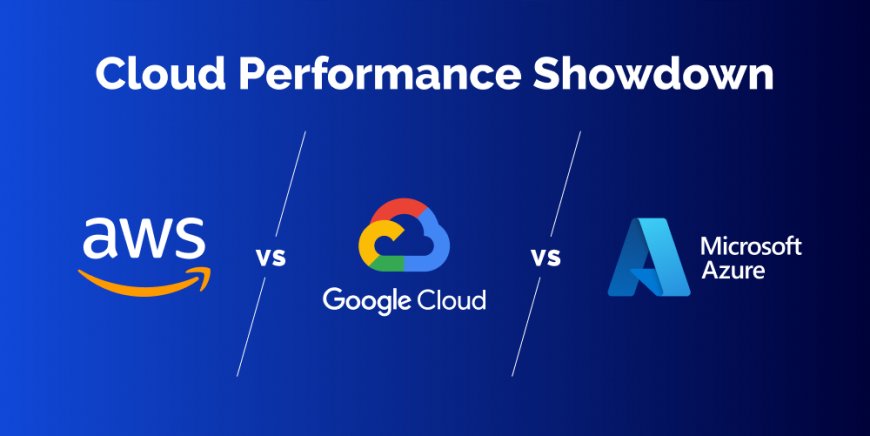 Cloud Performance Showdown

aws

vs

Google Cloud

vs

Microsoft Azure